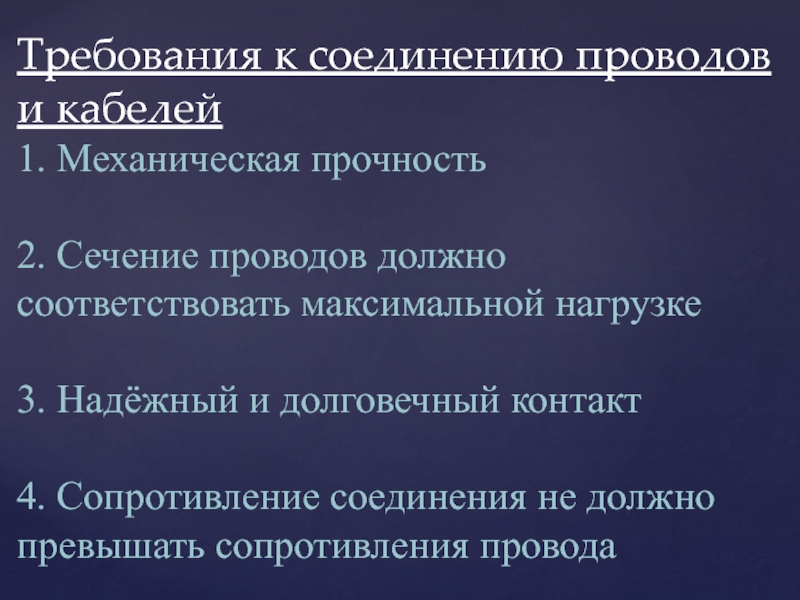 Требования к соединению проводов и кабелей

1. Механическая прочность

2. Сечение проводов должно соответствовать максимальной нагрузке

3. Надёжный и долговечный контакт

4. Сопротивление соединения не должно превышать сопротивления провода